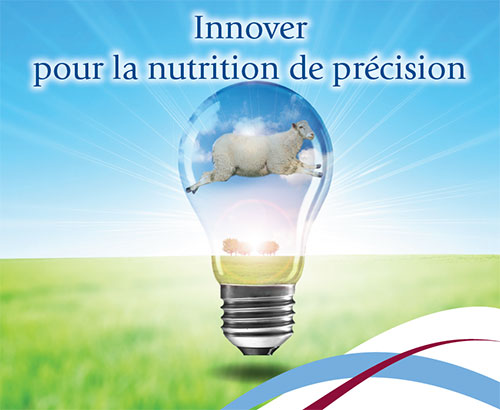 Innover
pour la nutrition de précision